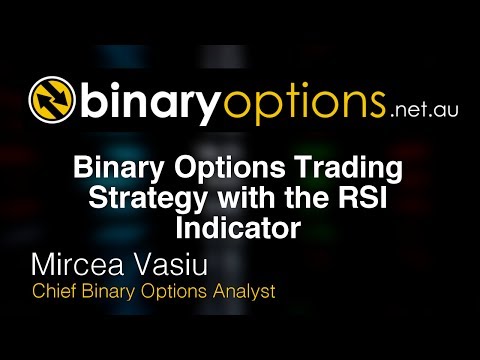 binaryoptions.net.au

Binary Options Trading Strategy with the RSI Indicator

Mircea Vasiu
Chief Binary Options Analyst